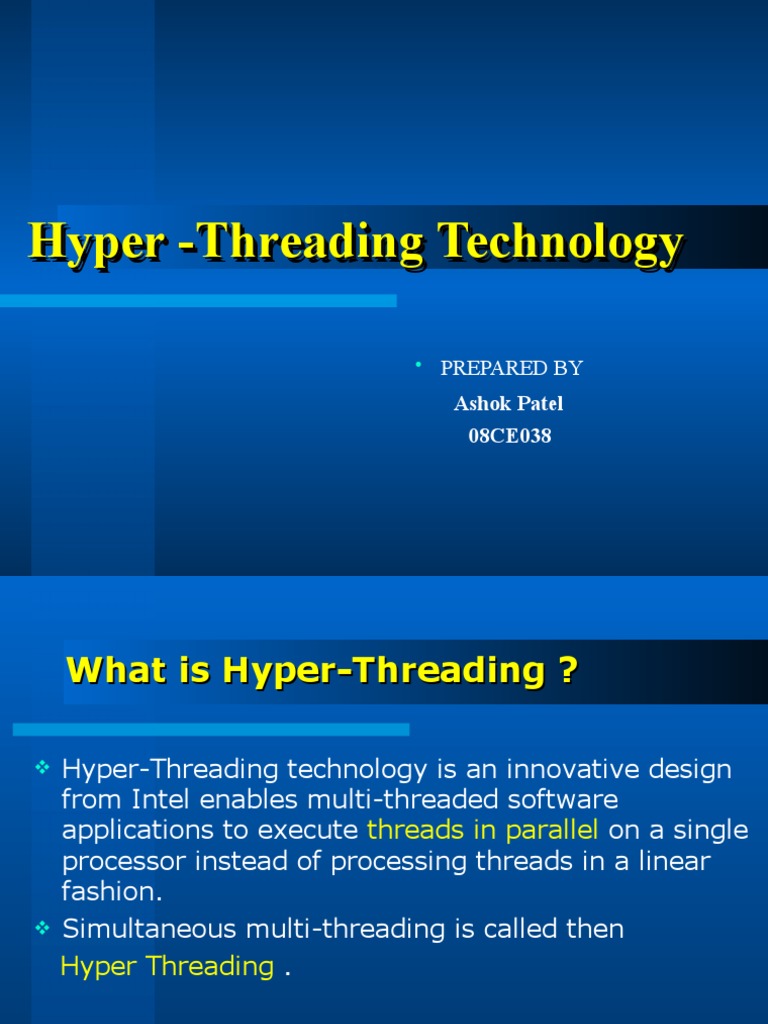 Hyper -Threading Technology

• PREPARED BY
Ashok Patel
08CE038

What is Hyper-Threading ?

❖ Hyper-Threading technology is an innovative design from Intel enables multi-threaded software applications to execute threads in parallel on a single processor instead of processing threads in a linear fashion.

❖ Simultaneous multi-threading is called then Hyper Threading .